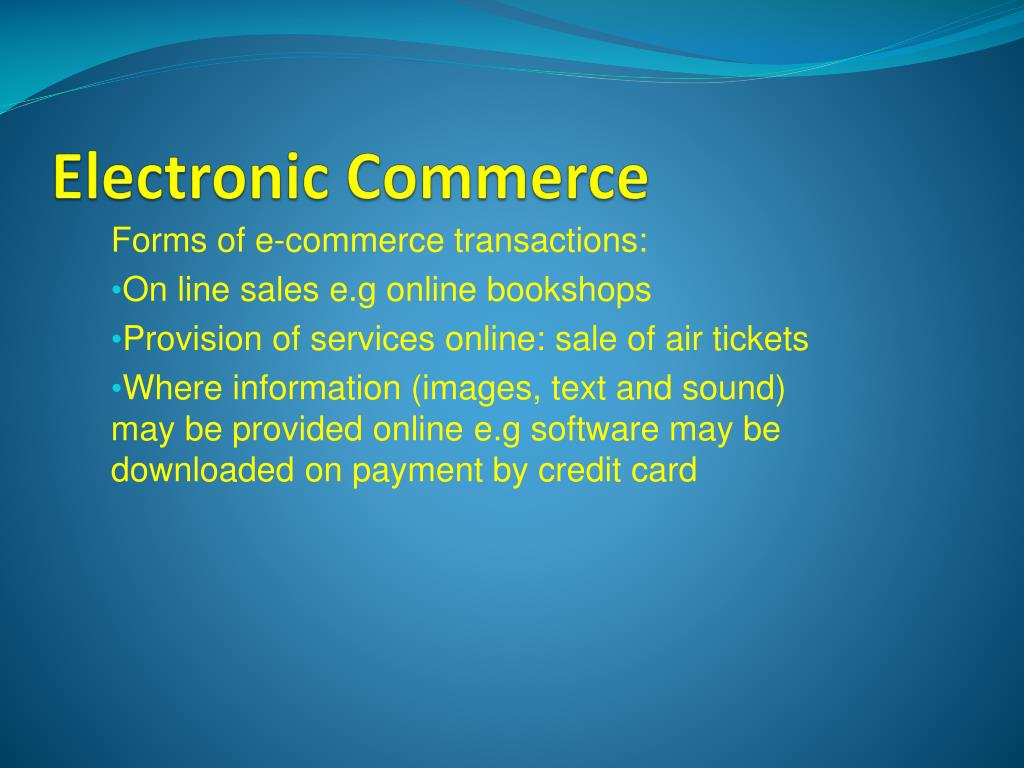 Electronic Commerce

Forms of e-commerce transactions:

•On line sales e.g online bookshops

•Provision of services online: sale of air tickets

•Where information (images, text and sound) may be provided online e.g software may be downloaded on payment by credit card